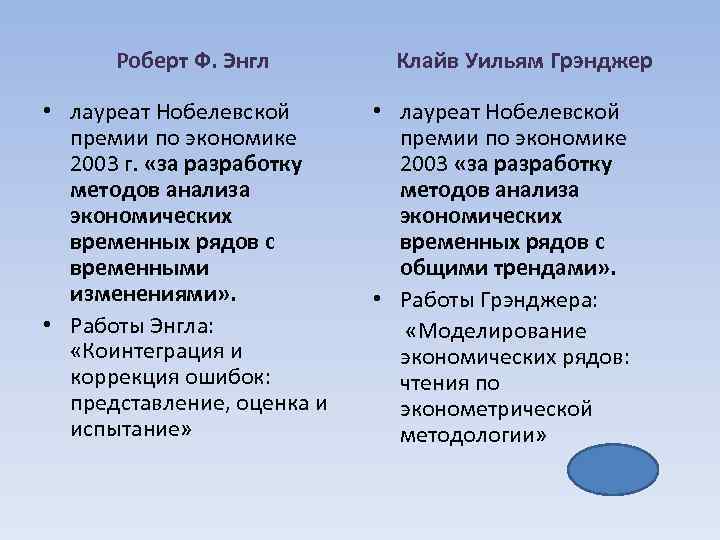 Роберт Ф. Энгл

• лауреат Нобелевской премии по экономике 2003 г. «за разработку методов анализа экономических временных рядов с временными изменениями».

• Работы Энгла: «Коинтеграция и коррекция ошибок: представление, оценка и испытание»

Клайв Уильям Грэнджер

• лауреат Нобелевской премии по экономике 2003 «за разработку методов анализа экономических временных рядов с общими трендами».

• Работы Грэнджера:

«Моделирование экономических рядов: чтения по эконометрической методологии»